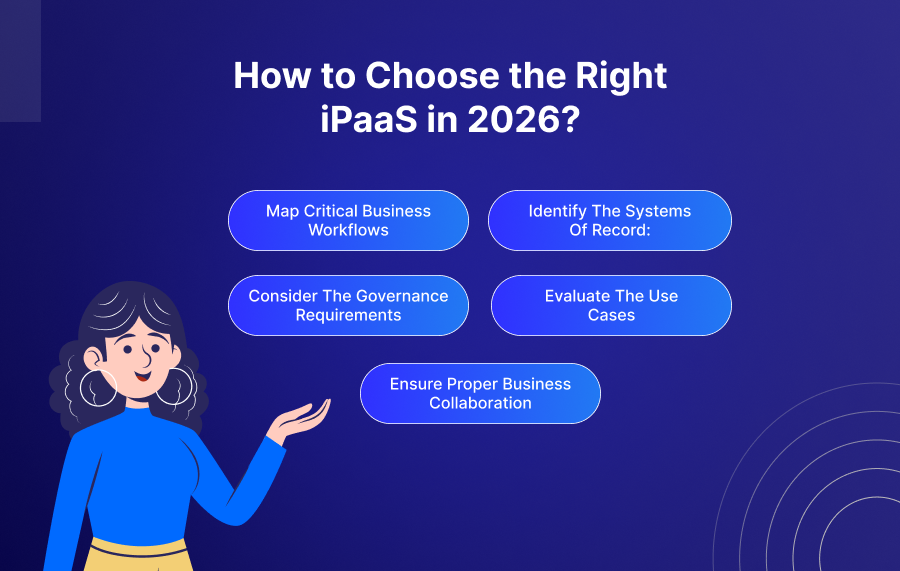 How to Choose the Right iPaaS in 2026?

Map Critical Business Workflows

Identify The Systems Of Record:

Consider The Governance Requirements

Evaluate The Use Cases

Ensure Proper Business Collaboration